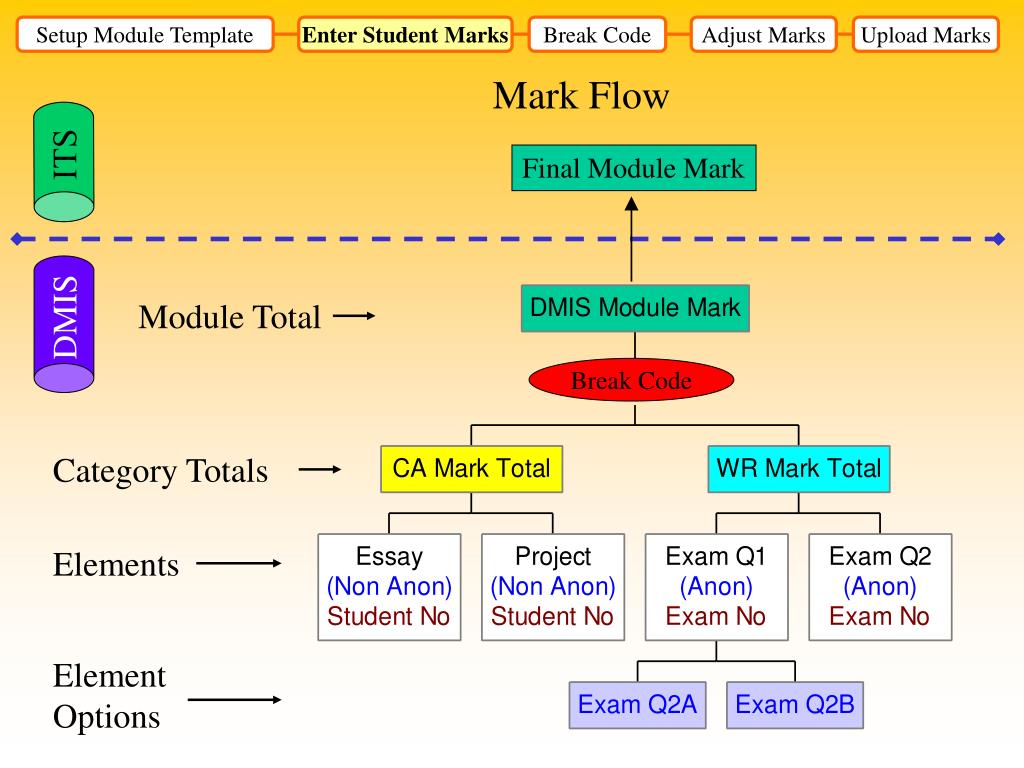 Setup Module Template
Enter Student Marks
Break Code
Adjust Marks
Upload Marks

Mark Flow

ITS

Final Module Mark

DMIS

Module Total

DMIS Module Mark

Break Code

Category Totals

CA Mark Total

WR Mark Total

Elements

Essay
(Non Anon)
Student No

Project
(Non Anon)
Student No

Exam Q1
(Anon)
Exam No

Exam Q2
(Anon)
Exam No

Element Options

Exam Q2A

Exam Q2B